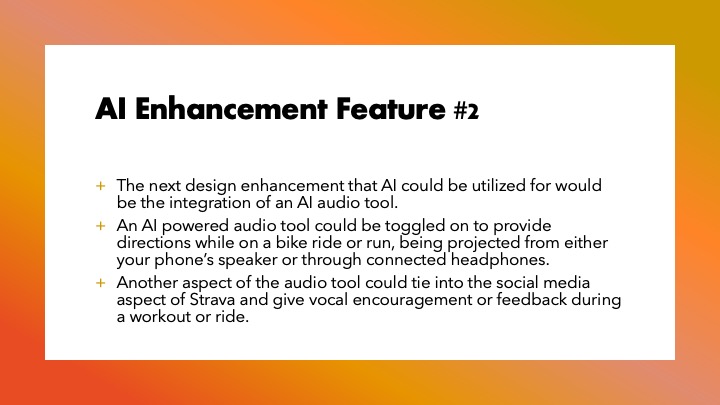 AI Enhancement Feature #2

+ The next design enhancement that AI could be utilized for would be the integration of an AI audio tool.
+ An AI powered audio tool could be toggled on to provide directions while on a bike ride or run, being projected from either your phone's speaker or through connected headphones.
+ Another aspect of the audio tool could tie into the social media aspect of Strava and give vocal encouragement or feedback during a workout or ride.